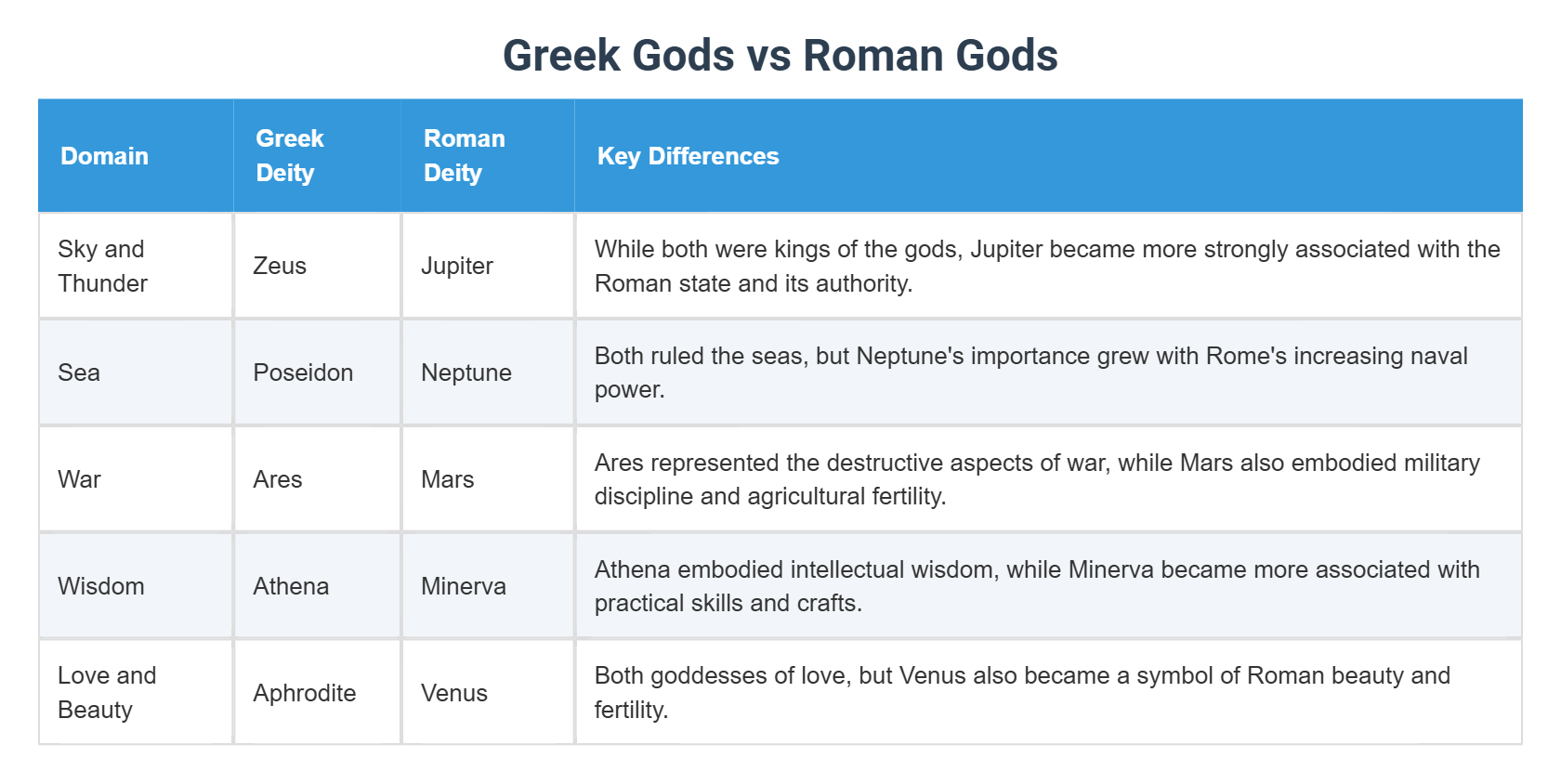 Greek Gods vs Roman Gods

| Domain | Greek Deity | Roman Deity | Key Differences |
|---|---|---|---|
| Sky and Thunder | Zeus | Jupiter | While both were kings of the gods, Jupiter became more strongly associated with the Roman state and its authority. |
| Sea | Poseidon | Neptune | Both ruled the seas, but Neptune's importance grew with Rome's increasing naval power. |
| War | Ares | Mars | Ares represented the destructive aspects of war, while Mars also embodied military discipline and agricultural fertility. |
| Wisdom | Athena | Minerva | Athena embodied intellectual wisdom, while Minerva became more associated with practical skills and crafts. |
| Love and Beauty | Aphrodite | Venus | Both goddesses of love, but Venus also became a symbol of Roman beauty and fertility. |